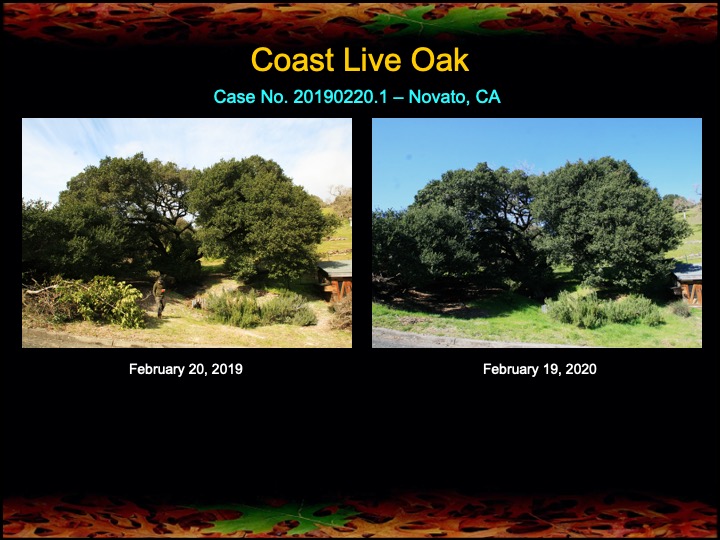 Coast Live Oak

Case No. 20190220.1 – Novato, CA

February 20, 2019

February 19, 2020